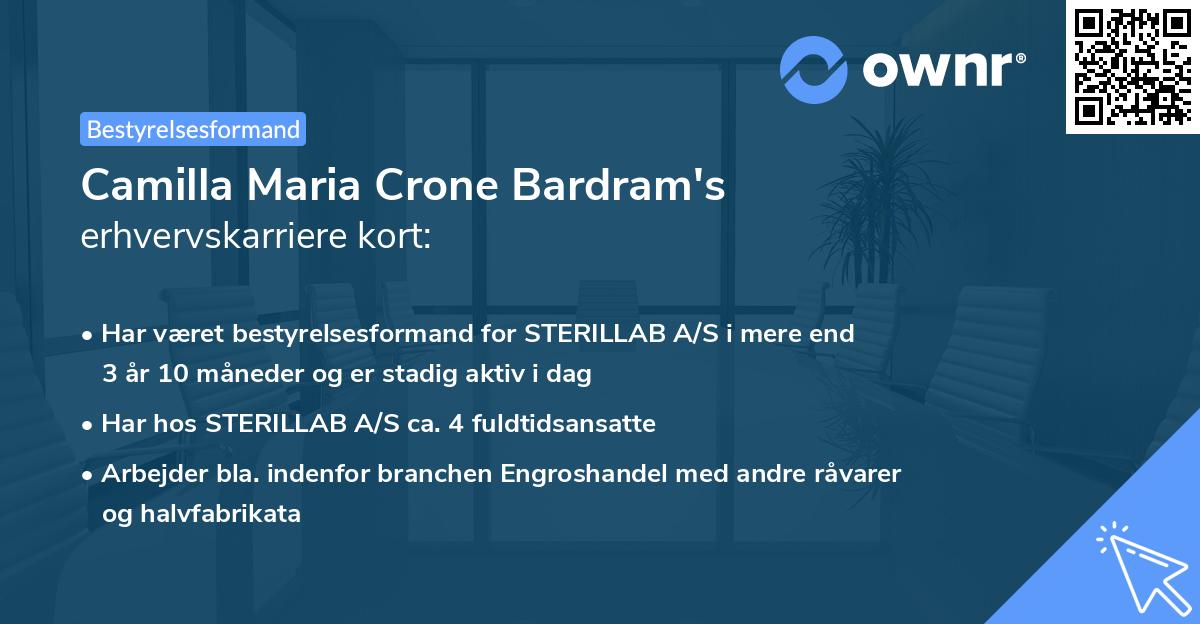 ownr®

Bestyrelsesformand

Camilla Maria Crone Bardram's
erhvervskarriere kort:

• Har været bestyrelsesformand for STERILLAB A/S i mere end 3 år 10 måneder og er stadig aktiv i dag

• Har hos STERILLAB A/S ca. 4 fuldtidsansatte

• Arbejder bla. indenfor branchen Engroshandel med andre råvarer og halvfabrikata